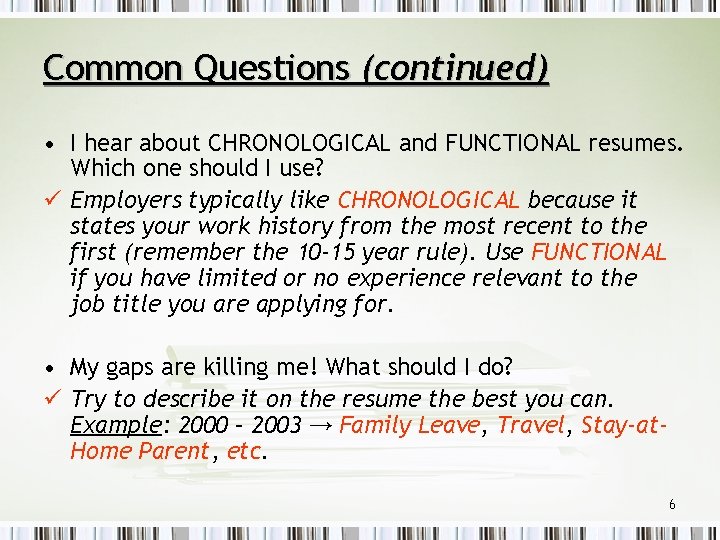 Common Questions (continued)

• I hear about CHRONOLOGICAL and FUNCTIONAL resumes. Which one should I use?

✓ Employers typically like CHRONOLOGICAL because it states your work history from the most recent to the first (remember the 10-15 year rule). Use FUNCTIONAL if you have limited or no experience relevant to the job title you are applying for.

• My gaps are killing me! What should I do?

✓ Try to describe it on the resume the best you can. Example: 2000 – 2003 → Family Leave, Travel, Stay-at-Home Parent, etc.

6